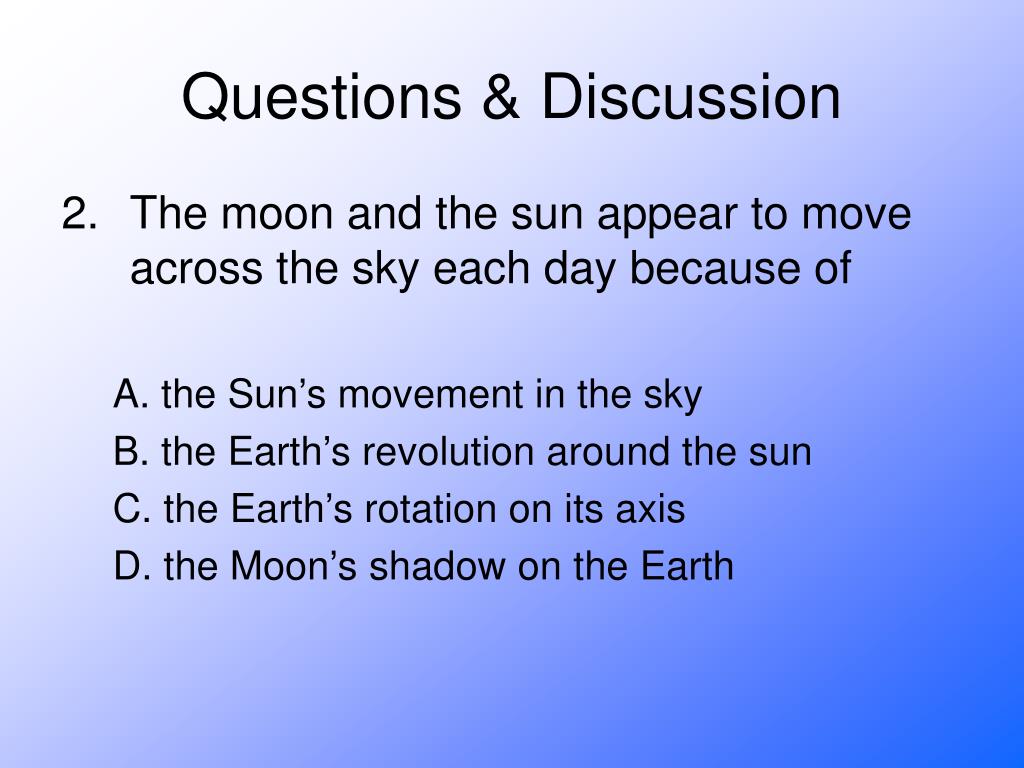 Questions & Discussion

2. The moon and the sun appear to move across the sky each day because of

A. the Sun’s movement in the sky
B. the Earth’s revolution around the sun
C. the Earth’s rotation on its axis
D. the Moon’s shadow on the Earth